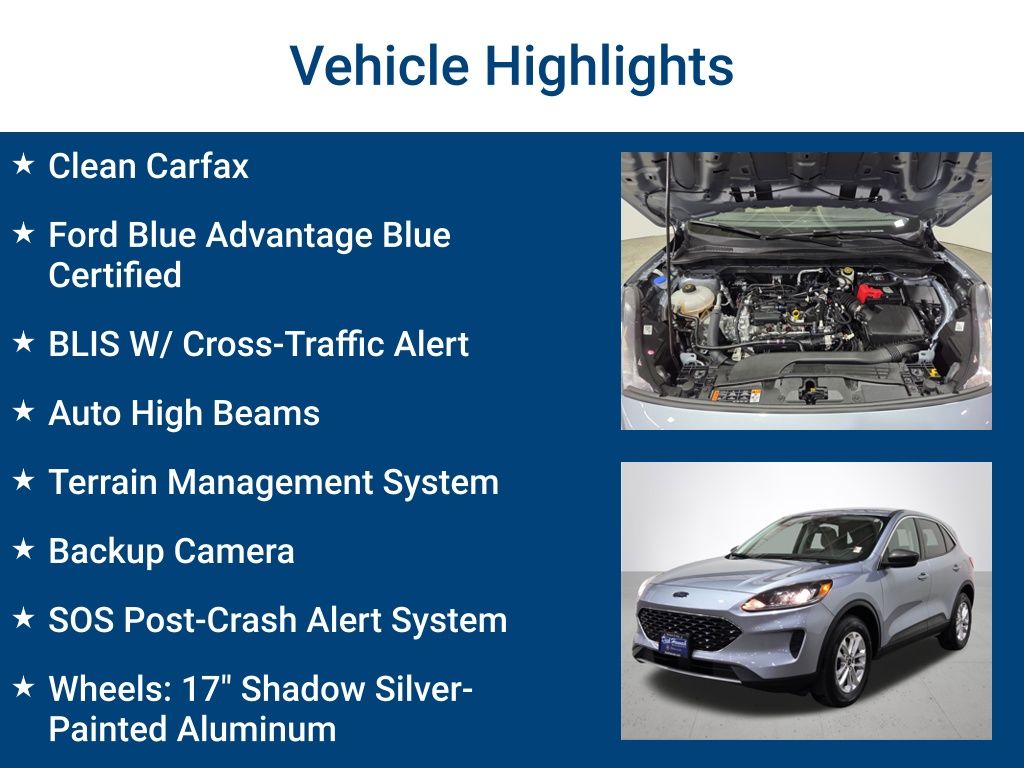 Vehicle Highlights

★ Clean Carfax

★ Ford Blue Advantage Blue Certified

★ BLIS W/ Cross-Traffic Alert

★ Auto High Beams

★ Terrain Management System

★ Backup Camera

★ SOS Post-Crash Alert System

★ Wheels: 17" Shadow Silver-Painted Aluminum